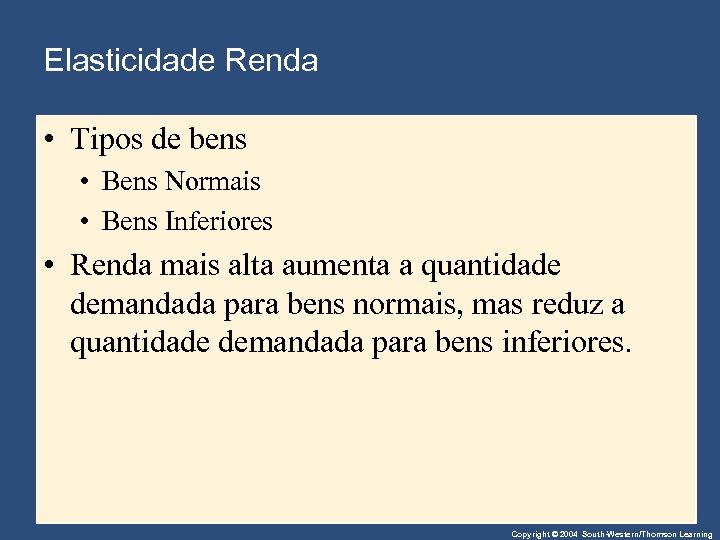 Elasticidade Renda

• Tipos de bens
  • Bens Normais
  • Bens Inferiores
• Renda mais alta aumenta a quantidade demandada para bens normais, mas reduz a quantidade demandada para bens inferiores.

Copyright © 2004 South-Western/Thomson Learning